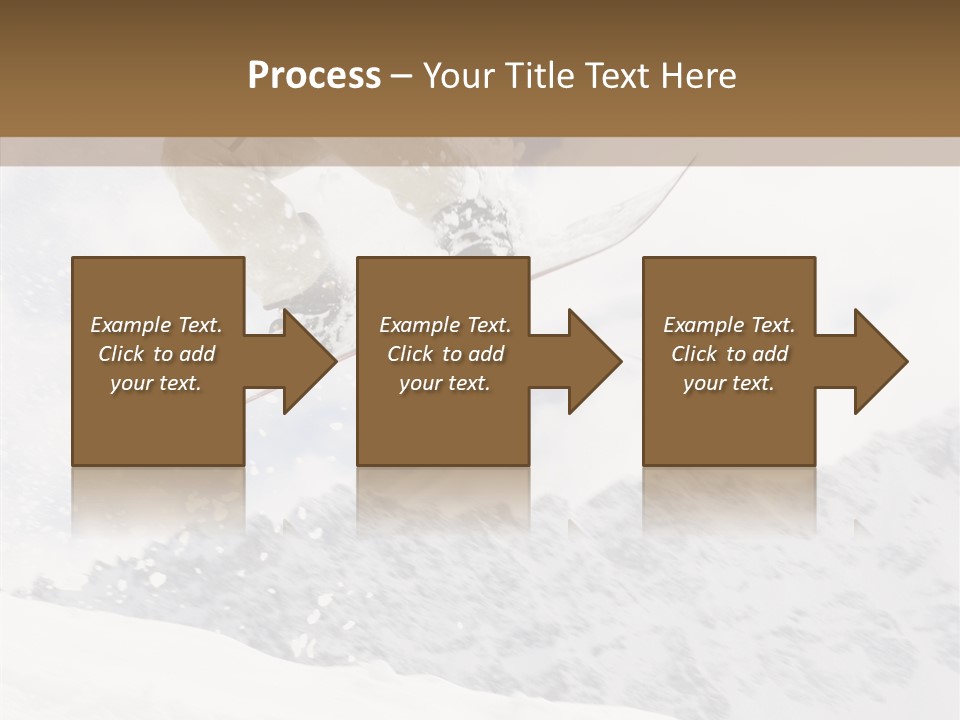 Process – Your Title Text Here

Example Text. Click to add your text.

Example Text. Click to add your text.

Example Text. Click to add your text.